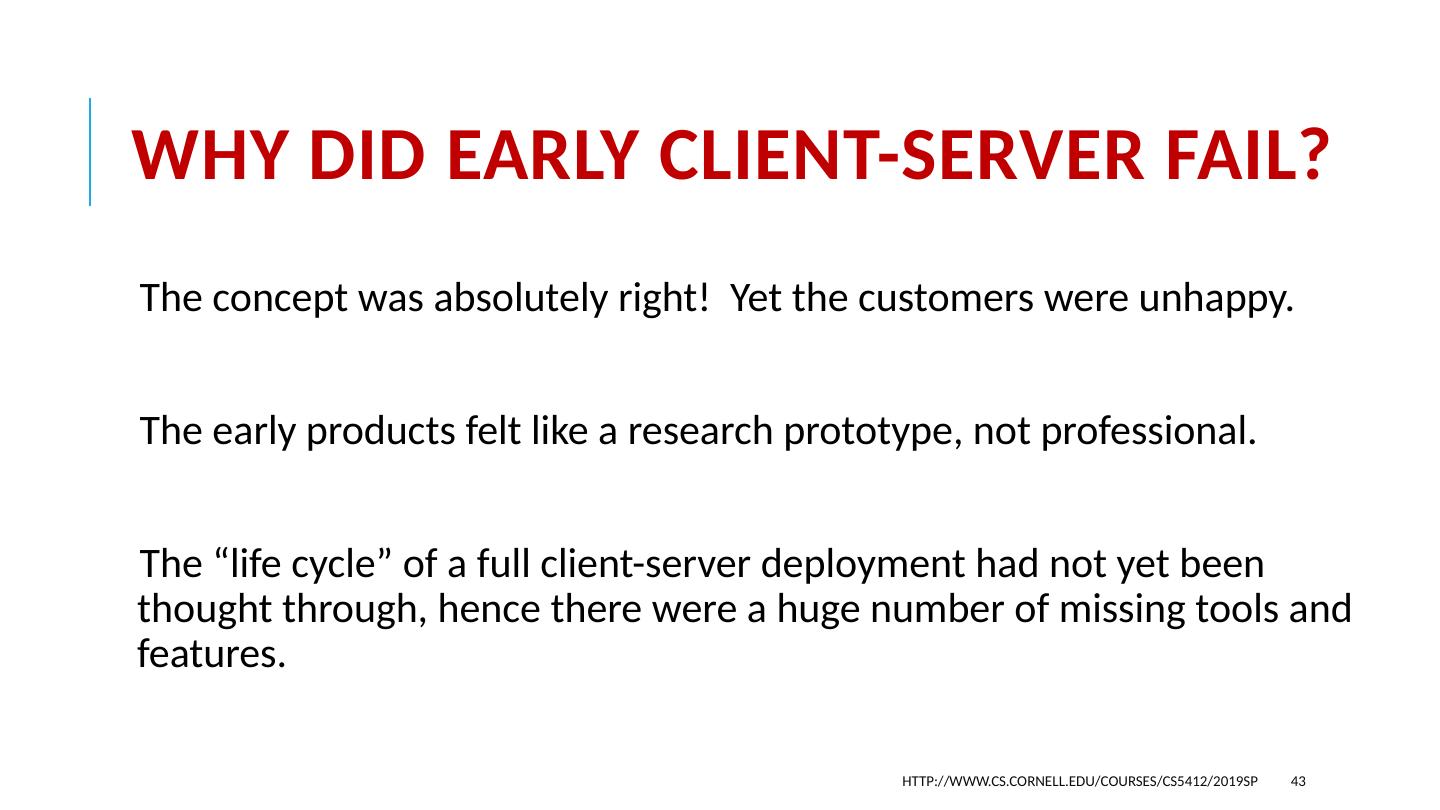 WHY DID EARLY CLIENT-SERVER FAIL?

The concept was absolutely right!  Yet the customers were unhappy.

The early products felt like a research prototype, not professional.

The “life cycle” of a full client-server deployment had not yet been thought through, hence there were a huge number of missing tools and features.

HTTP://WWW.CS.CORNELL.EDU/COURSES/CS5412/2019SP 43